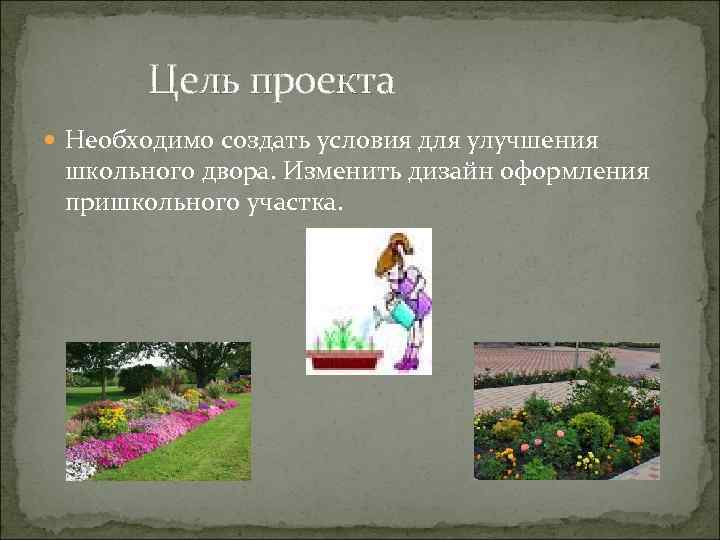 Цель проекта

Необходимо создать условия для улучшения школьного двора. Изменить дизайн оформления пришкольного участка.